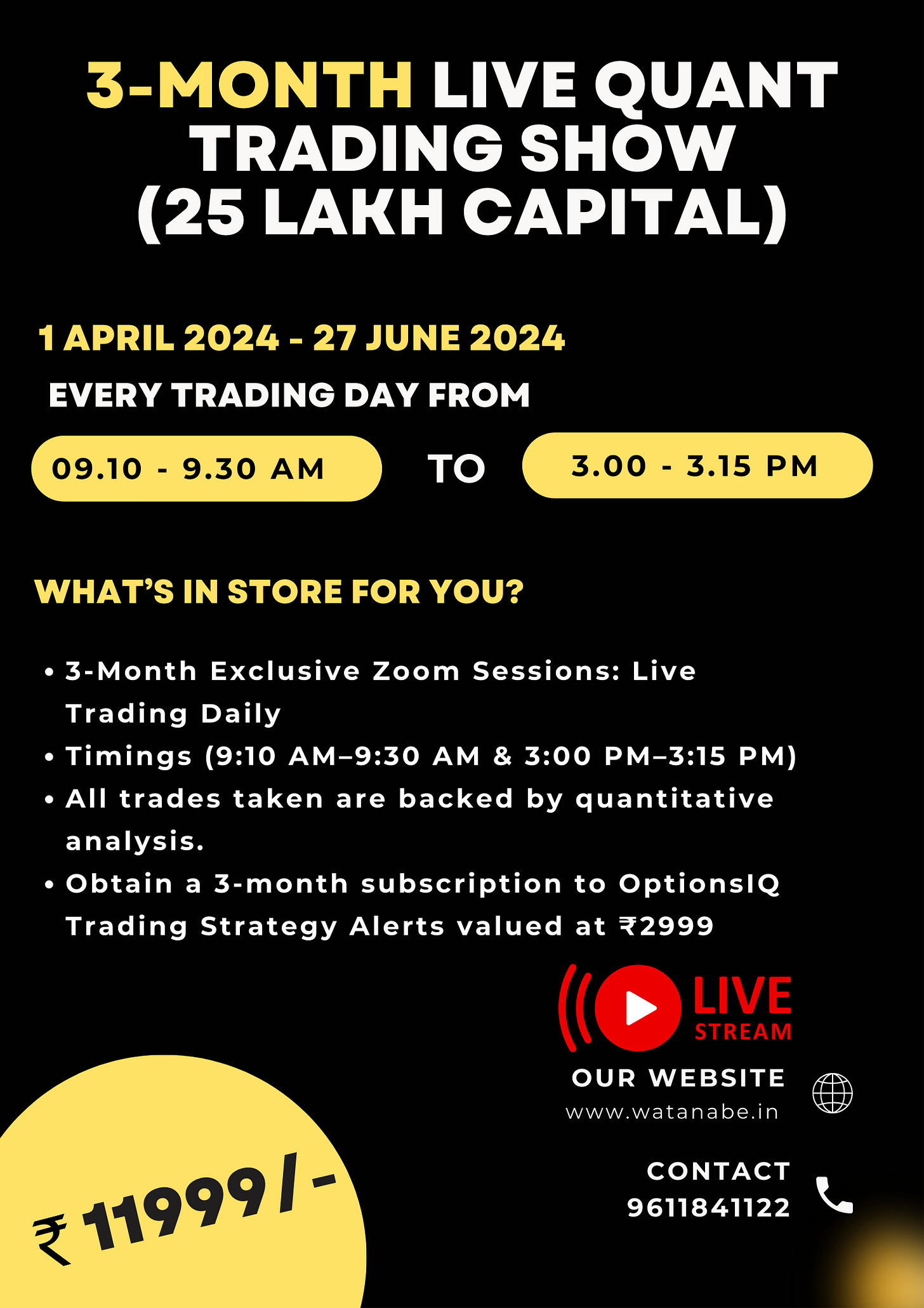 3-MONTH LIVE QUANT TRADING SHOW (25 LAKH CAPITAL)

1 APRIL 2024 - 27 JUNE 2024

EVERY TRADING DAY FROM

09.10 - 9.30 AM

TO

3.00 - 3.15 PM

WHAT'S IN STORE FOR YOU?

• 3-Month Exclusive Zoom Sessions: Live Trading Daily
• Timings (9:10 AM–9:30 AM & 3:00 PM–3:15 PM)
• All trades taken are backed by quantitative analysis.
• Obtain a 3-month subscription to OptionsIQ Trading Strategy Alerts valued at ₹2999

LIVE STREAM

OUR WEBSITE
www.watanabe.in

CONTACT
9611841122

₹ 11999/-